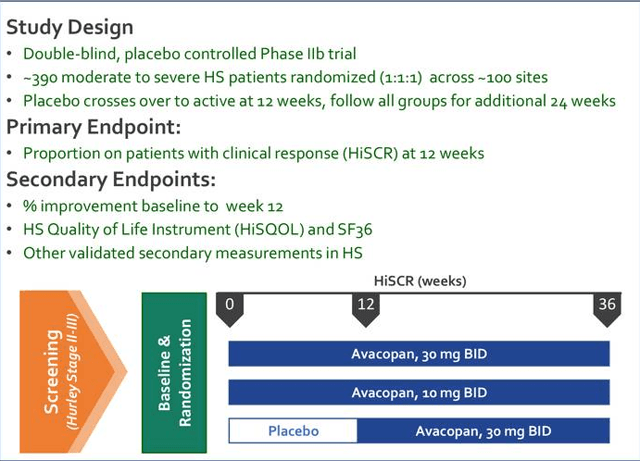 Study Design

• Double-blind, placebo controlled Phase IIb trial
• ~390 moderate to severe HS patients randomized (1:1:1) across ~100 sites
• Placebo crosses over to active at 12 weeks, follow all groups for additional 24 weeks

Primary Endpoint:

• Proportion on patients with clinical response (HiSCR) at 12 weeks

Secondary Endpoints:

• % improvement baseline to week 12
• HS Quality of Life Instrument (HiSQOL) and SF36
• Other validated secondary measurements in HS

Screening (Hurley Stage II-III)

Baseline & Randomization

HiSCR (weeks)

0

12

36

Avacopan, 30 mg BID

Avacopan, 10 mg BID

Placebo

Avacopan, 30 mg BID